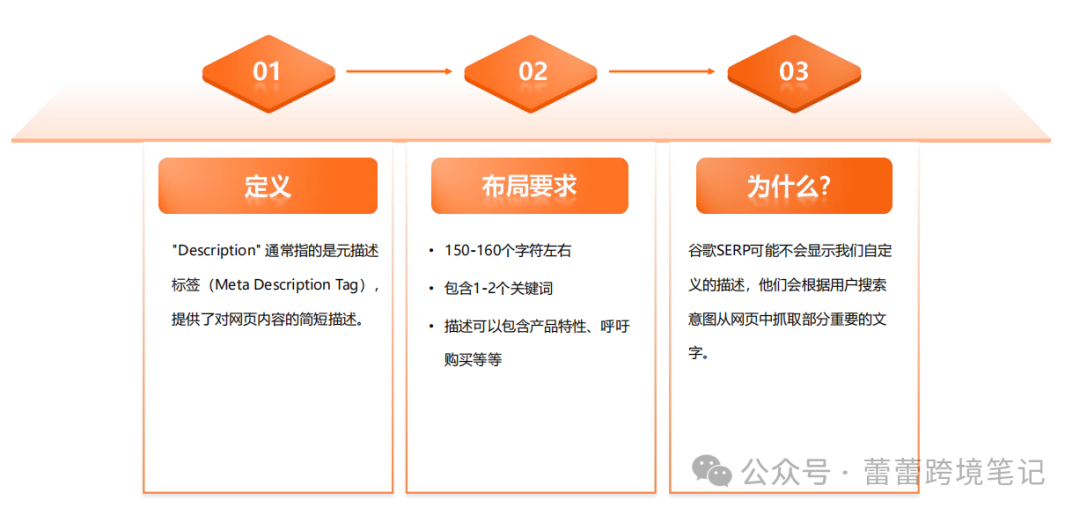 01

02

03

定义

"Description" 通常指的是元描述标签（Meta Description Tag），提供了对网页内容的简短描述。

布局要求

• 150-160个字符左右

• 包含1-2个关键词

• 描述可以包含产品特性、呼吁购买等等

为什么?

谷歌SERP可能不会显示我们自定义的描述，他们会根据用户搜索意图从网页中抓取部分重要的文字。

公众号 · 蕾蕾跨境笔记